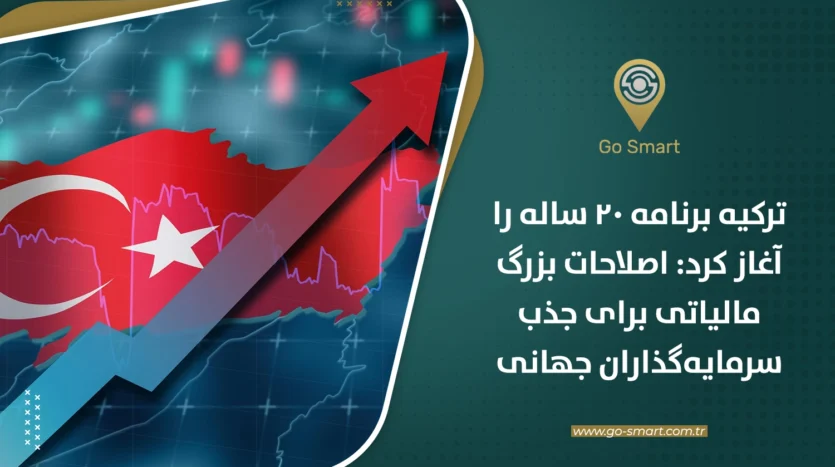 Go Smart

ترکیه برنامه ۲۰ ساله را آغاز کرد: اصلاحات بزرگ مالیاتی برای جذب سرمایه‌گذاران جهانی

www.go-smart.com.tr